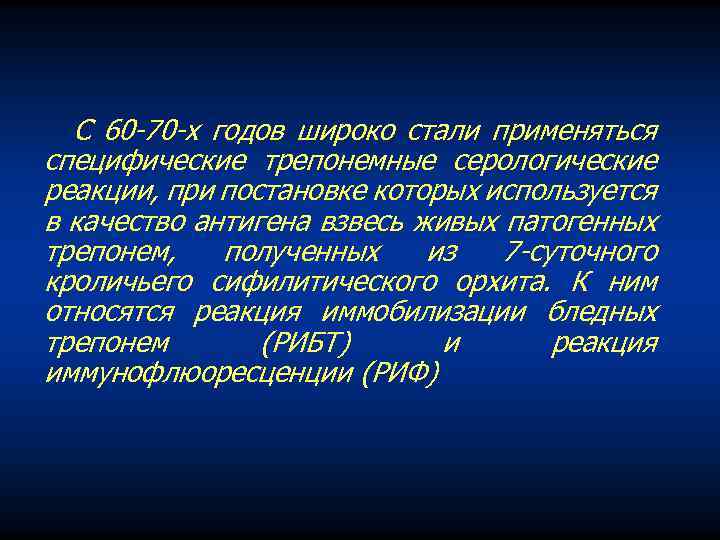 С 60-70-х годов широко стали применяться специфические трепонемные серологические реакции, при постановке которых используется в качество антигена взвесь живых патогенных трепонем, полученных из 7-суточного кроличьего сифилитического орхита. К ним относятся реакция иммобилизации бледных трепонем (РИБТ) и реакция иммунофлюоресценции (РИФ)